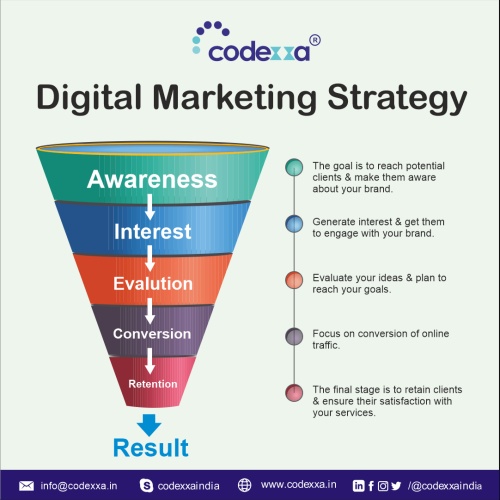 codexxa®

Digital Marketing Strategy

Awareness

Interest

Evalution

Conversion

Retention

Result

The goal is to reach potential clients & make them aware about your brand.

Generate interest & get them to engage with your brand.

Evaluate your ideas & plan to reach your goals.

Focus on conversion of online traffic.

The final stage is to retain clients & ensure their satisfaction with your services.

info@codexxa.in codexxaindia www.codexxa.in /@codexxaindia